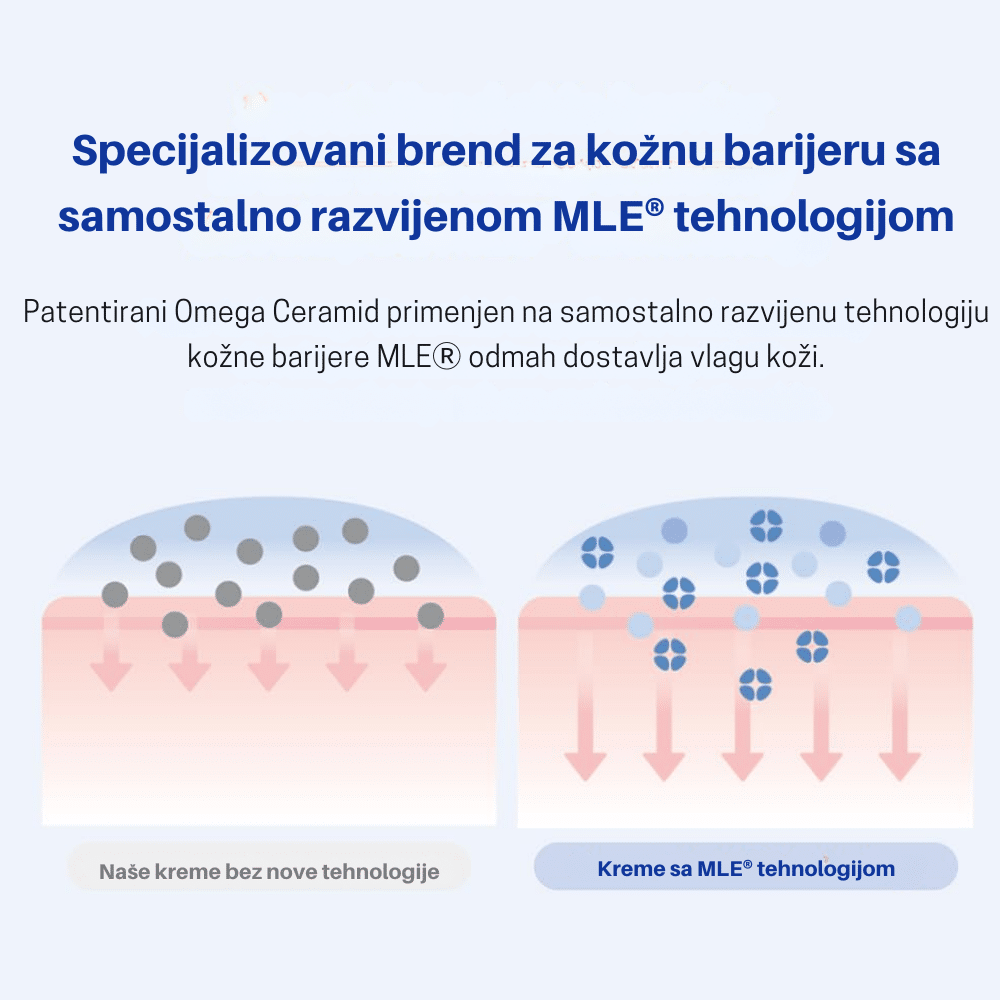 Specijalizovani brend za kožnu barijeru sa samostalno razvijenom MLE® tehnologijom

Patentirani Omega Ceramid primenjen na samostalno razvijenu tehnologiju kožne barijere MLE® odmah dostavlja vlagu koži.

Naše kreme bez nove tehnologije

Kreme sa MLE® tehnologijom